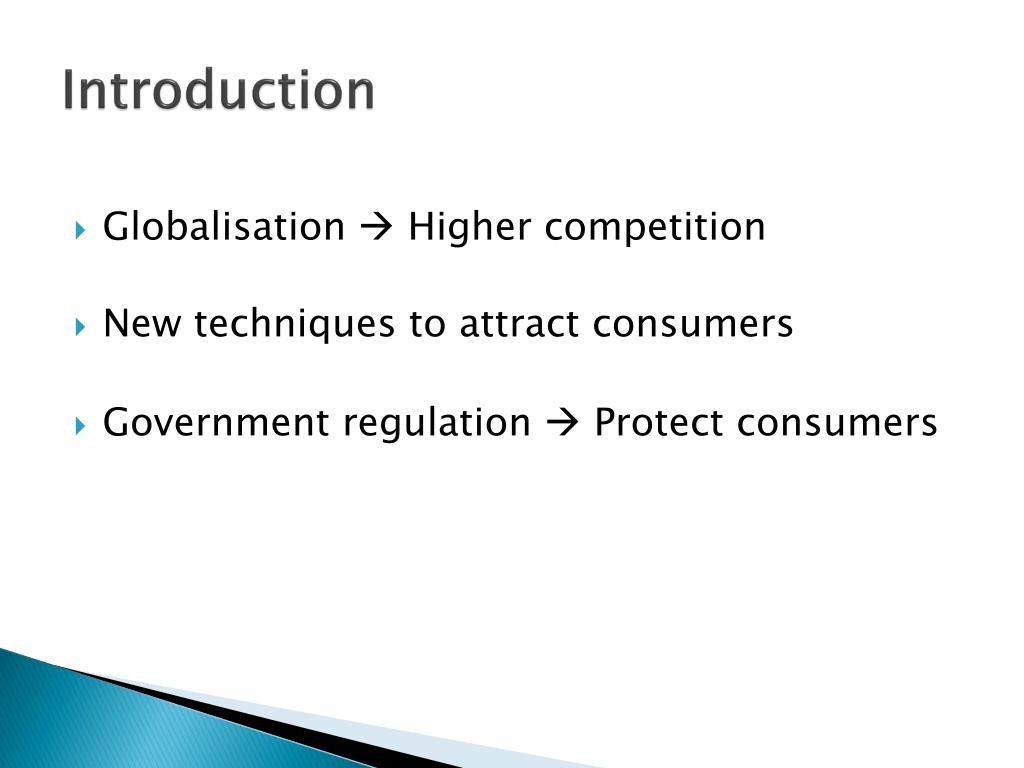 Introduction

Globalisation → Higher competition

New techniques to attract consumers

Government regulation → Protect consumers